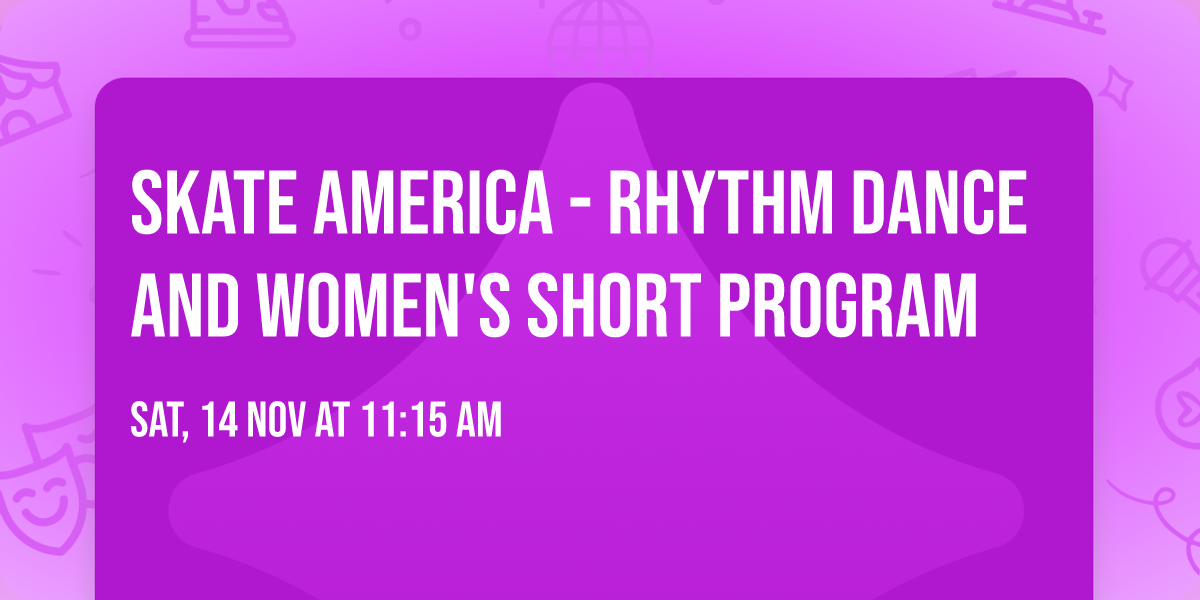 SKATE AMERICA - RHYTHM DANCE AND WOMEN'S SHORT PROGRAM

SAT, 14 NOV AT 11:15 AM